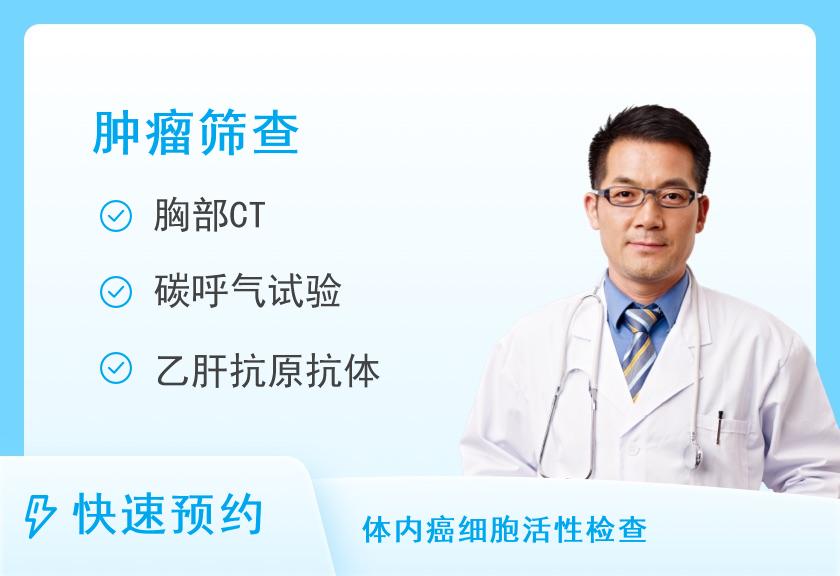 肿瘤筛查

胸部CT

碳呼气试验

乙肝抗原抗体

快速预约

体内癌细胞活性检查